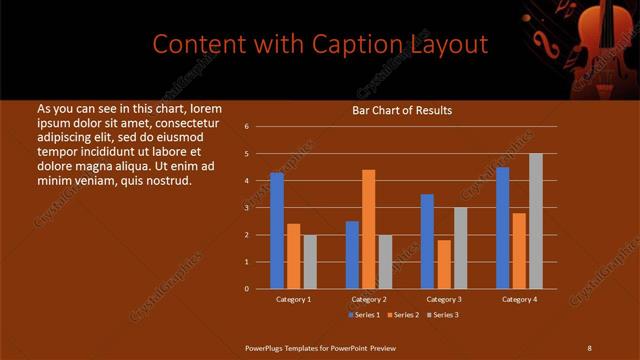 Content with Caption Layout

As you can see in this chart, lorem ipsum dolor sit amet, consectetur adipiscing elit, sed do eiusmod tempor incididunt ut labore et dolore magna aliqua. Ut enim ad minim veniam, quis nostrud.

Bar Chart of Results

6
5
4
3
2
1
0

Category 1 Category 2 Category 3 Category 4

Series 1 Series 2 Series 3

CrystalGraphics

PowerPlugs Templates for PowerPoint Preview

8